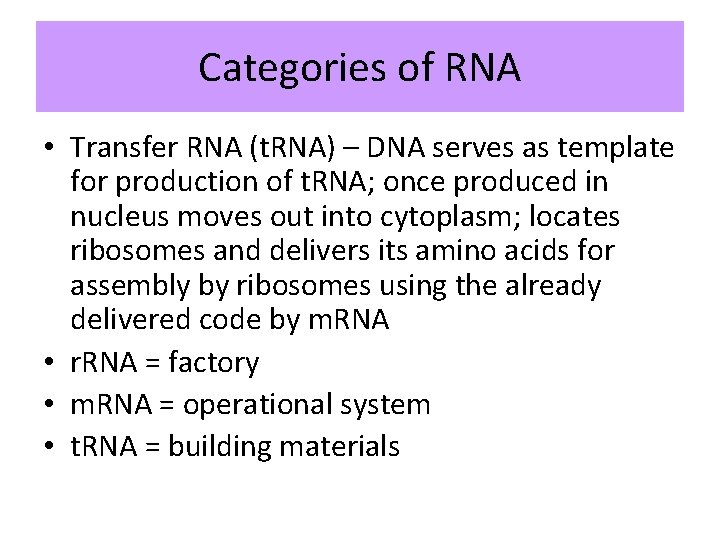 Categories of RNA

• Transfer RNA (tRNA) – DNA serves as template for production of tRNA; once produced in nucleus moves out into cytoplasm; locates ribosomes and delivers its amino acids for assembly by ribosomes using the already delivered code by mRNA
• rRNA = factory
• mRNA = operational system
• tRNA = building materials